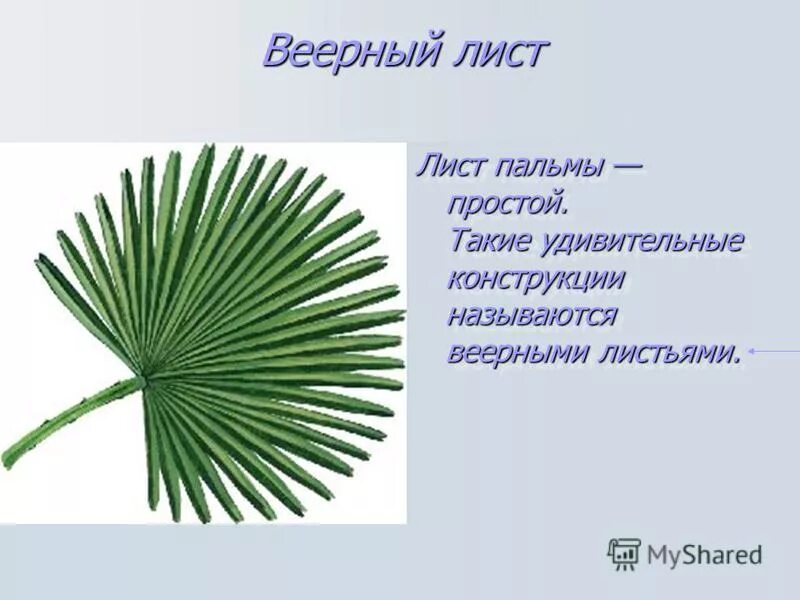 Веерный лист

Лист пальмы — простой. Такие удивительные конструкции называются веерными листьями.

MyShared